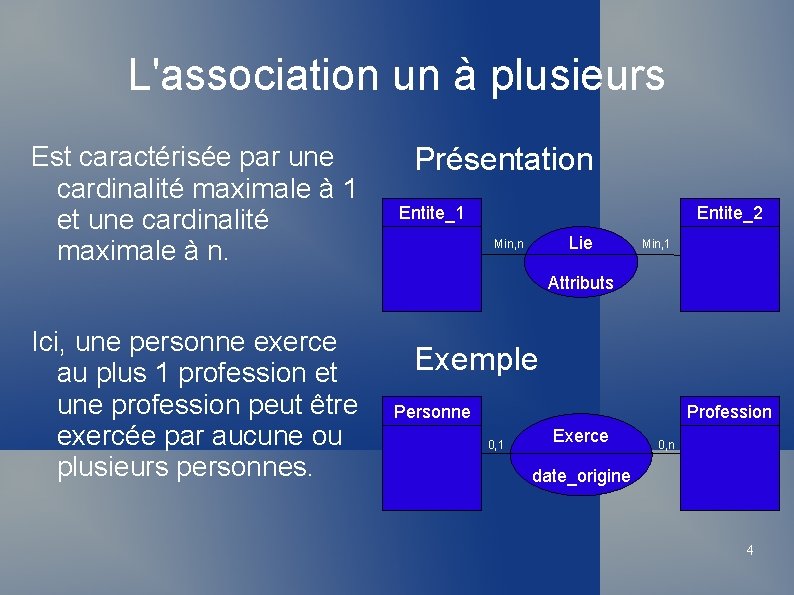 L'association un à plusieurs

Est caractérisée par une cardinalité maximale à 1 et une cardinalité maximale à n.

Ici, une personne exerce au plus 1 profession et une profession peut être exercée par aucune ou plusieurs personnes.

Présentation

Entite_1

Min,n

Lie

Attributs

Min,1

Entite_2

Exemple

Personne

0,1

Exerce

date_origine

0,n

Profession

4